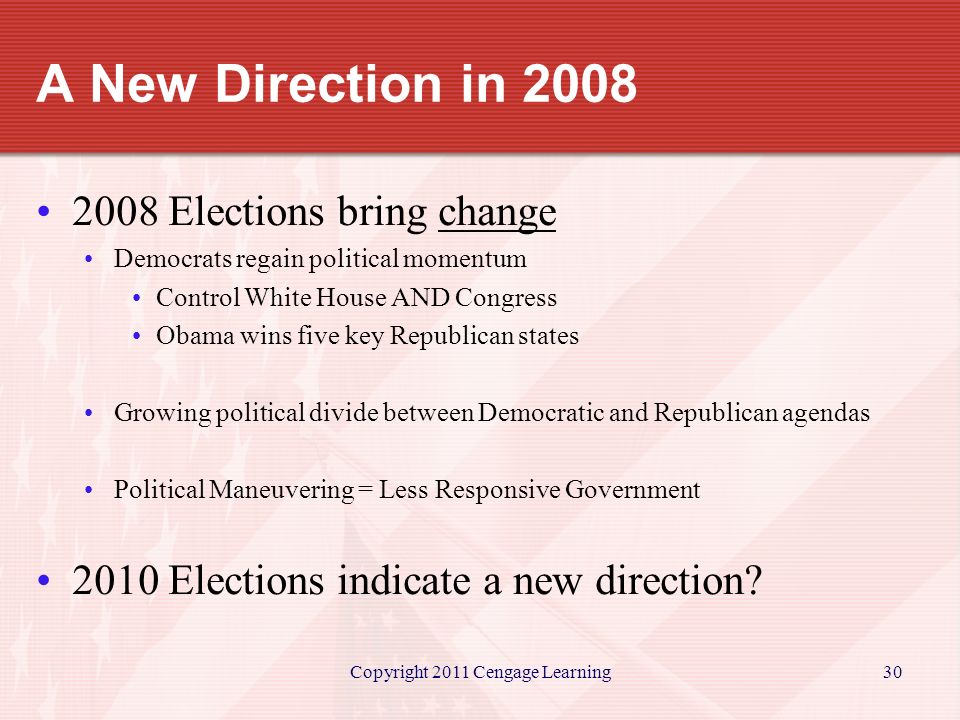 A New Direction in 2008

• 2008 Elections bring change
  • Democrats regain political momentum
    • Control White House AND Congress
    • Obama wins five key Republican states

  • Growing political divide between Democratic and Republican agendas

  • Political Maneuvering = Less Responsive Government

• 2010 Elections indicate a new direction?

Copyright 2011 Cengage Learning

30